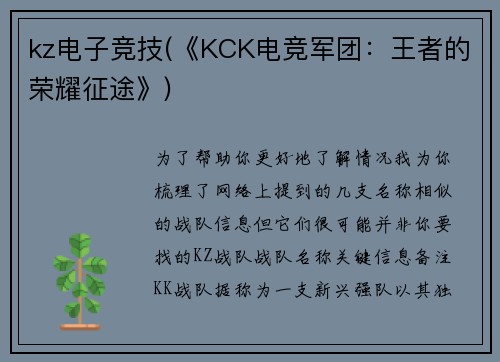 kz电子竞技(《KCK电竞军团：王者的荣耀征途》)

为了帮助你更好地了解情况我为你梳理了网络上提到的几支名称相似的战队信息但它们很可能并非你要找的KZ战队战队名称关键信息备注KK战队据称为一支新兴强队以其独